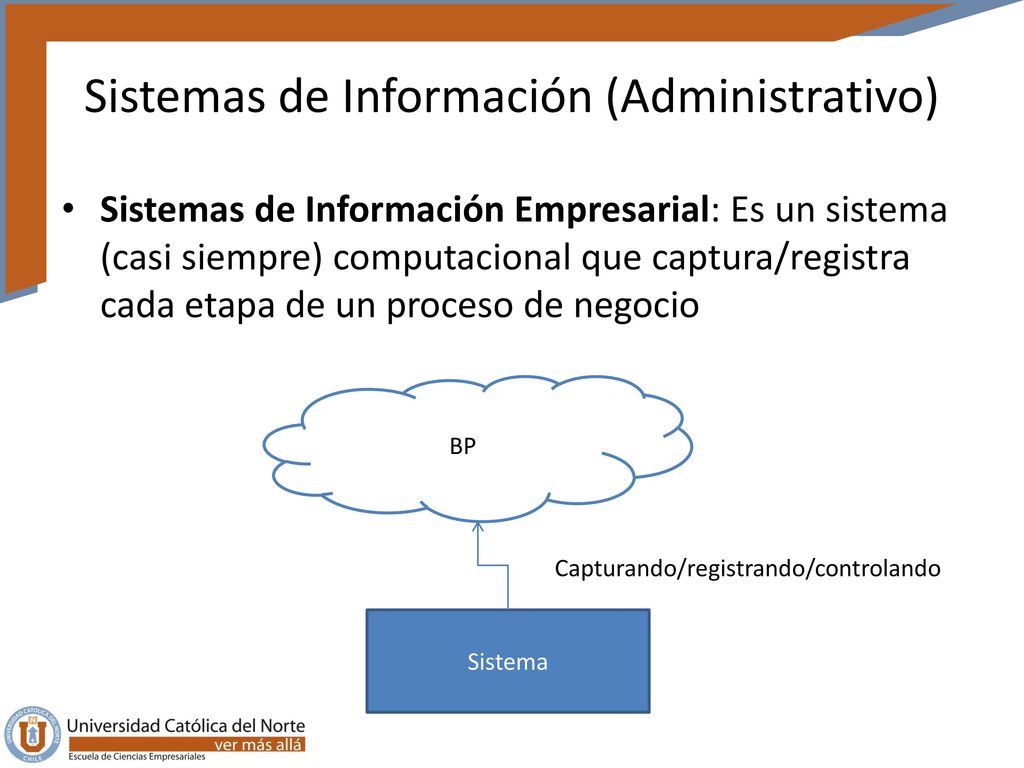 Sistemas de Información (Administrativo)

• **Sistemas de Información Empresarial**: Es un sistema (casi siempre) computacional que captura/registra cada etapa de un proceso de negocio

BP

Capturando/registrando/controlando

Sistema

Universidad Católica del Norte
ver más allá
Escuela de Ciencias Empresariales